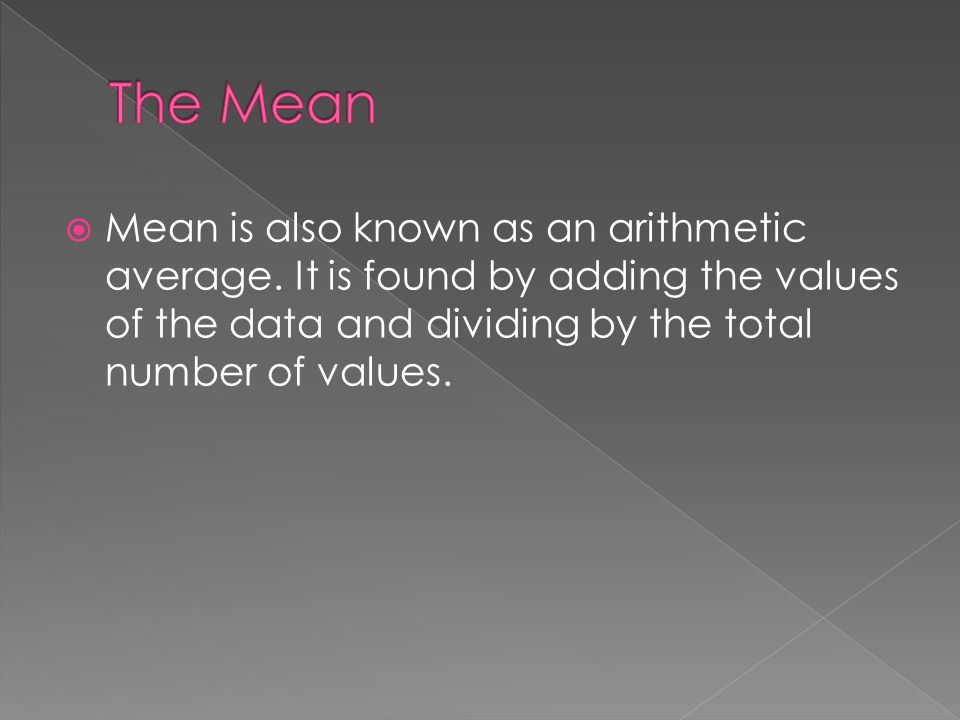 The Mean

Mean is also known as an arithmetic average. It is found by adding the values of the data and dividing by the total number of values.